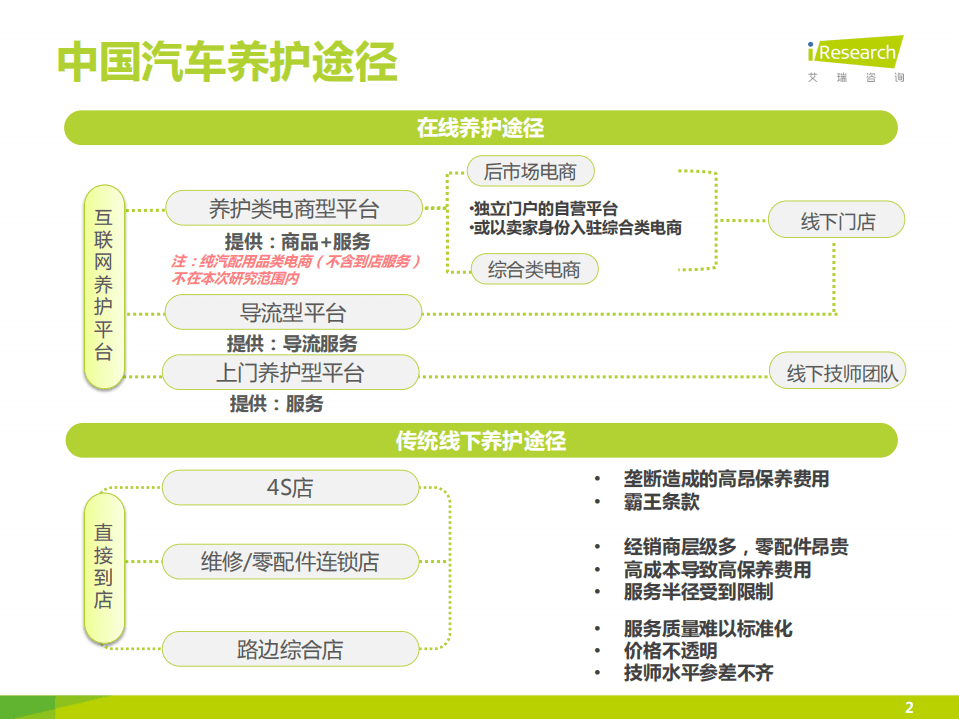 中国汽车养护途径

iResearch
艾瑞咨询

在线养护途径

互联网养护平台

养护类电商型平台
提供：商品+服务
注：纯汽配用品类电商（不含到店服务）不在本次研究范围内

后市场电商
•独立门户的自营平台
•或以卖家身份入驻综合类电商
综合类电商

线下门店

导流型平台
提供：导流服务

上门养护型平台
提供：服务

线下技师团队

传统线下养护途径

直接到店

4S店
维修/零配件连锁店
路边综合店

• 垄断造成的高昂保养费用
• 霸王条款

• 经销商层级多，零配件昂贵
• 高成本导致高保养费用
• 服务半径受到限制

• 服务质量难以标准化
• 价格不透明
• 技师水平参差不齐

2